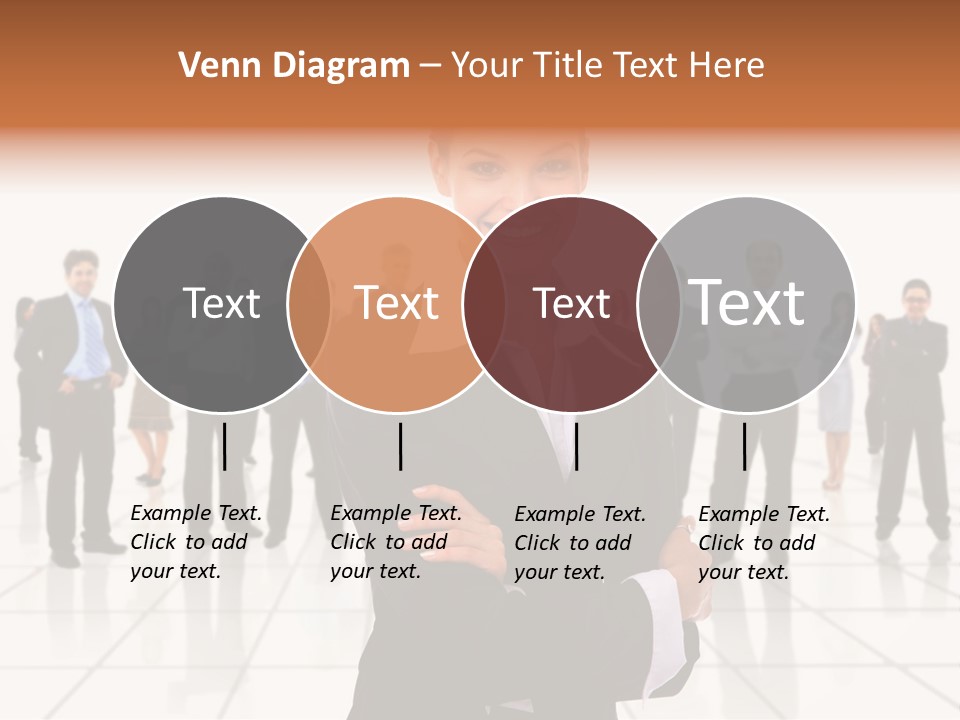 Venn Diagram – Your Title Text Here

Text

Text

Text

Text

Example Text. Click to add your text.

Example Text. Click to add your text.

Example Text. Click to add your text.

Example Text. Click to add your text.